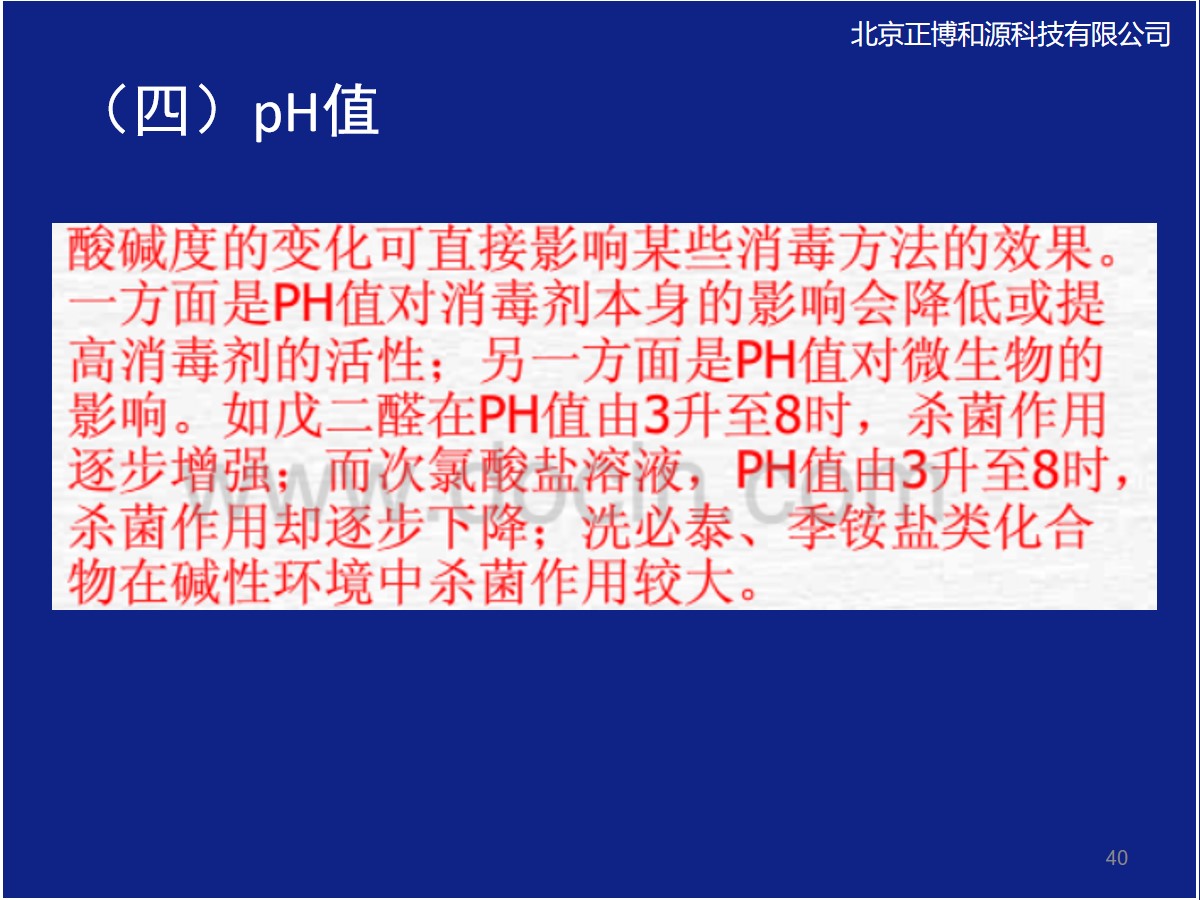 北京正博和源科技有限公司

（四）pH值

酸碱度的变化可直接影响某些消毒方法的效果。一方面是PH值对消毒剂本身的影响会降低或提高消毒剂的活性；另一方面是PH值对微生物的影响。如戊二醛在PH值由3升至8时，杀菌作用逐步增强；而次氯酸盐溶液，PH值由3升至8时，杀菌作用却逐步下降；洗必泰、季铵盐类化合物在碱性环境中杀菌作用较大。

www.docin.com

40